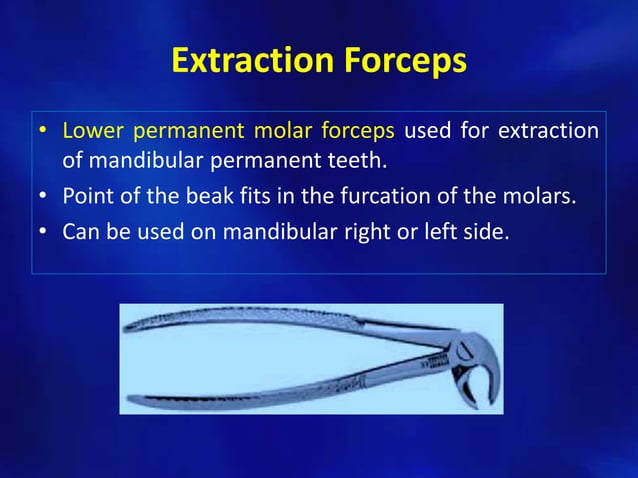 Extraction Forceps

• Lower permanent molar forceps used for extraction of mandibular permanent teeth.
• Point of the beak fits in the furcation of the molars.
• Can be used on mandibular right or left side.